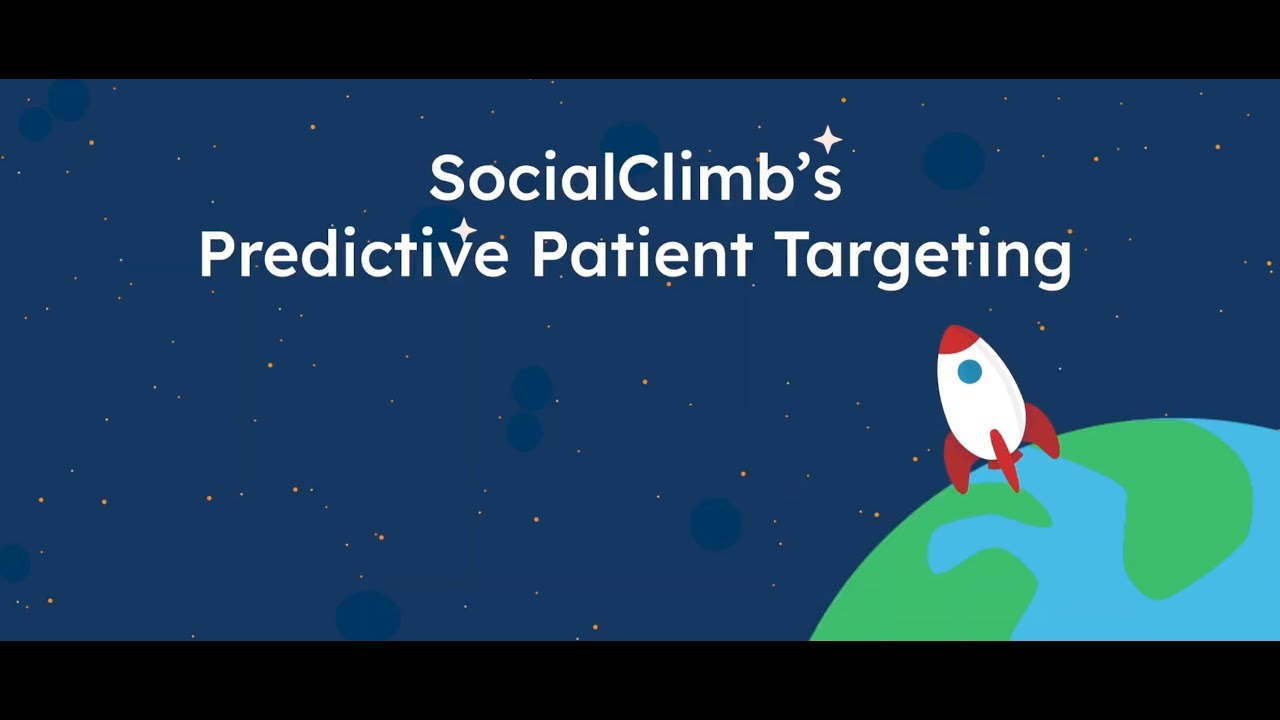 SocialClimb's
Predictive Patient Targeting